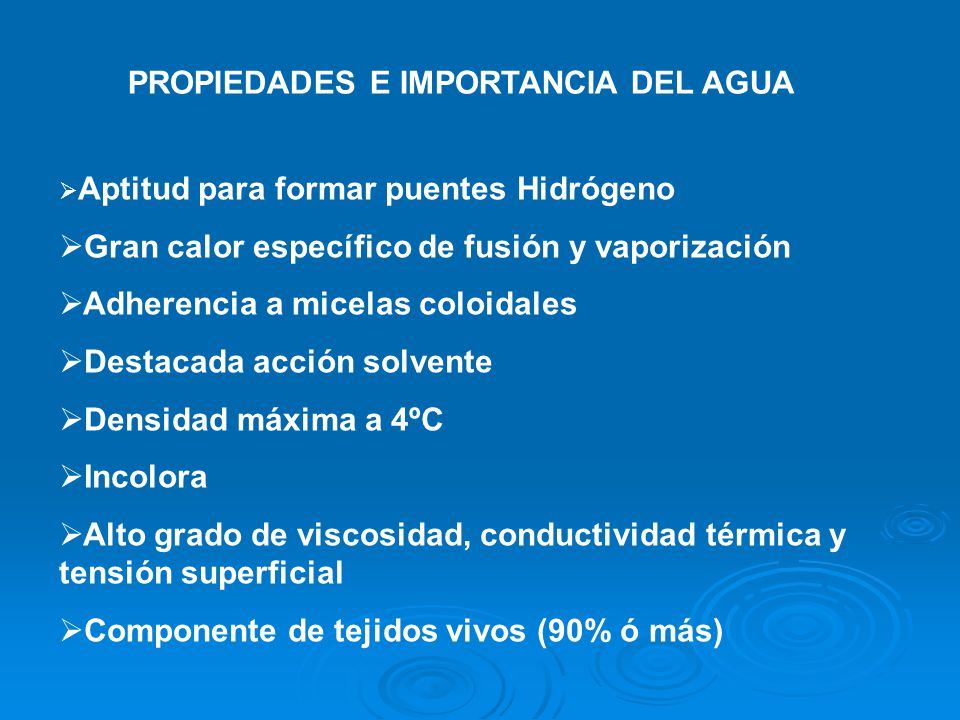 PROPIEDADES E IMPORTANCIA DEL AGUA

➢Aptitud para formar puentes Hidrógeno

➢Gran calor específico de fusión y vaporización

➢Adherencia a micelas coloidales

➢Destacada acción solvente

➢Densidad máxima a 4ºC

➢Incolora

➢Alto grado de viscosidad, conductividad térmica y tensión superficial

➢Componente de tejidos vivos (90% ó más)